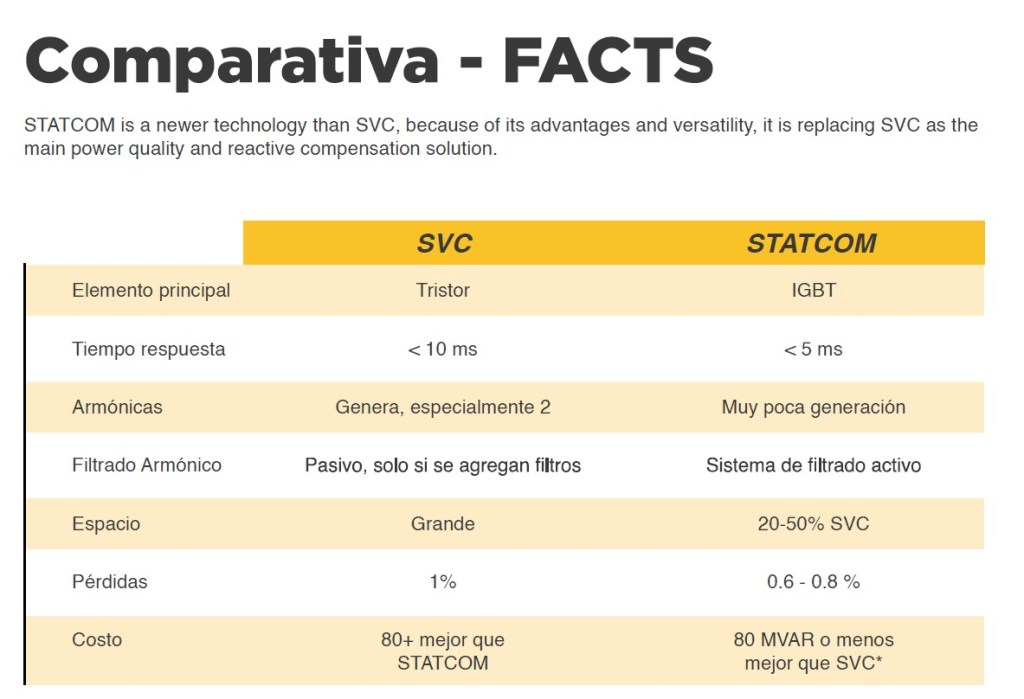 Comparativa - FACTS

STATCOM is a newer technology than SVC, because of its advantages and versatility, it is replacing SVC as the main power quality and reactive compensation solution.

| | SVC | STATCOM |
|---|---|---|
| Elemento principal | Tristor | IGBT |
| Tiempo respuesta | < 10 ms | < 5 ms |
| Armónicas | Genera, especialmente 2 | Muy poca generación |
| Filtrado Armónico | Pasivo, solo si se agregan filtros | Sistema de filtrado activo |
| Espacio | Grande | 20-50% SVC |
| Pérdidas | 1% | 0.6 - 0.8 % |
| Costo | 80+ mejor que STATCOM | 80 MVAR o menos mejor que SVC* |